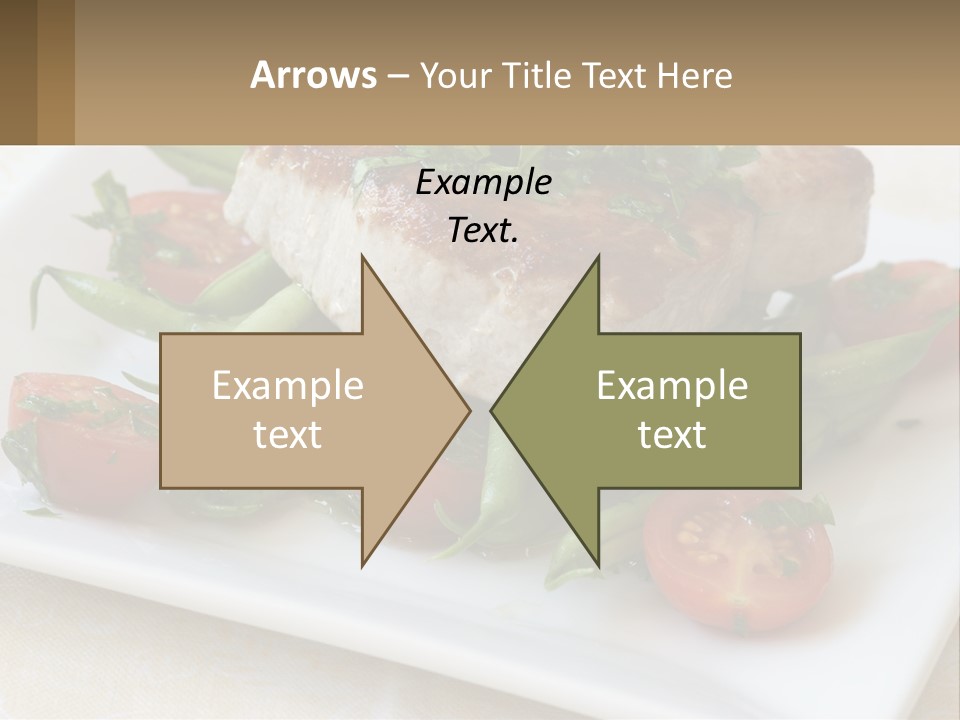 Arrows – Your Title Text Here

Example Text.

Example text

Example text